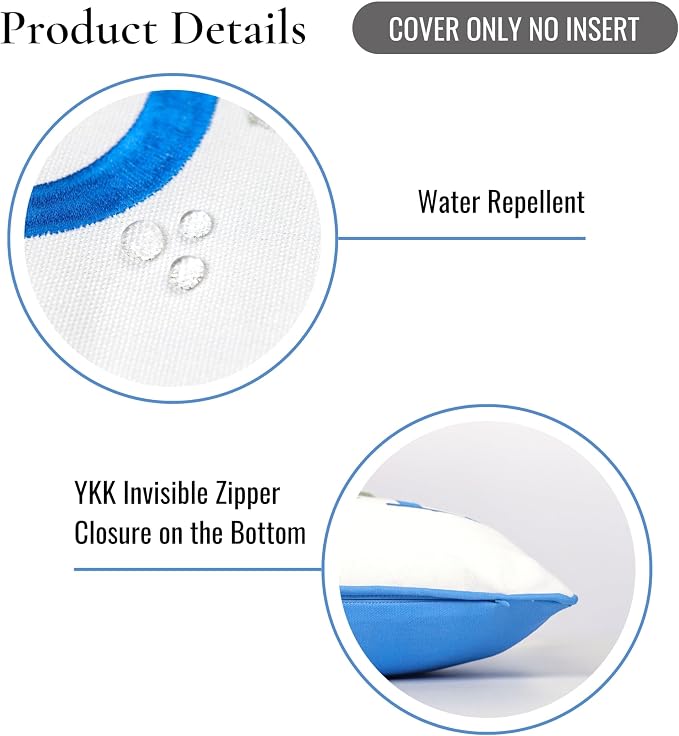 Product Details

COVER ONLY NO INSERT

Water Repellent

YKK Invisible Zipper Closure on the Bottom